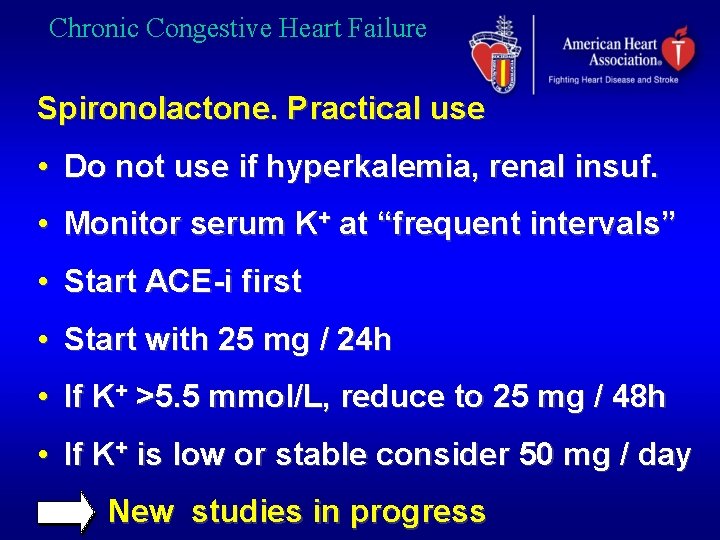 Chronic Congestive Heart Failure

American Heart Association®
Fighting Heart Disease and Stroke

Spironolactone. Practical use

• Do not use if hyperkalemia, renal insuf.

• Monitor serum $K^+$ at “frequent intervals”

• Start ACE-i first

• Start with 25 mg / 24h

• If $K^+$ >5.5 mmol/L, reduce to 25 mg / 48h

• If $K^+$ is low or stable consider 50 mg / day

New studies in progress